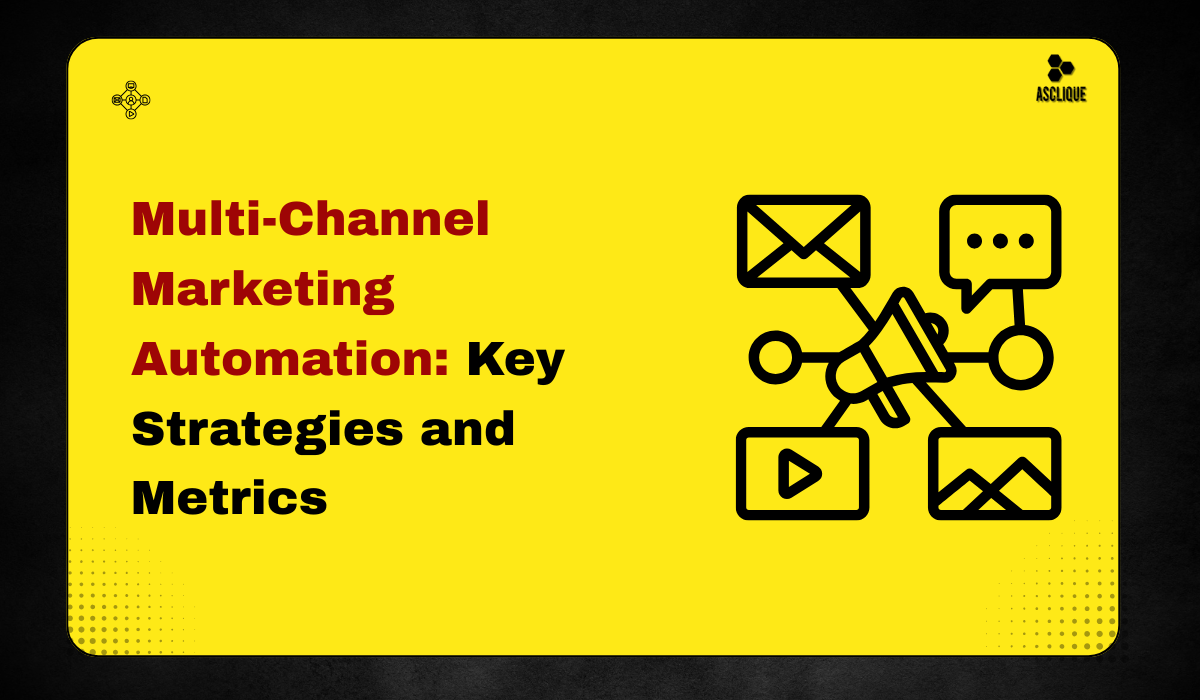 ASCLIQUE

Multi-Channel Marketing Automation: Key Strategies and Metrics